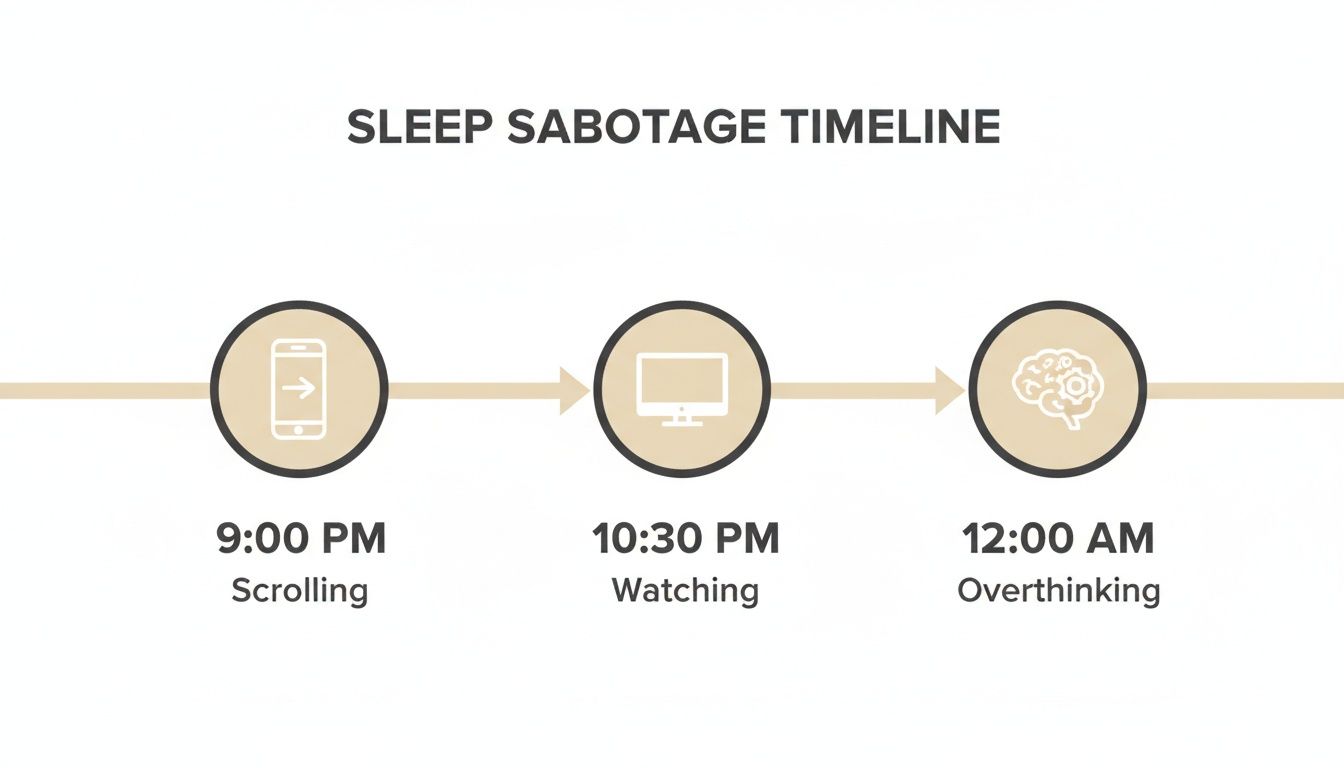 SLEEP SABOTAGE TIMELINE

9:00 PM
Scrolling

10:30 PM
Watching

12:00 AM
Overthinking